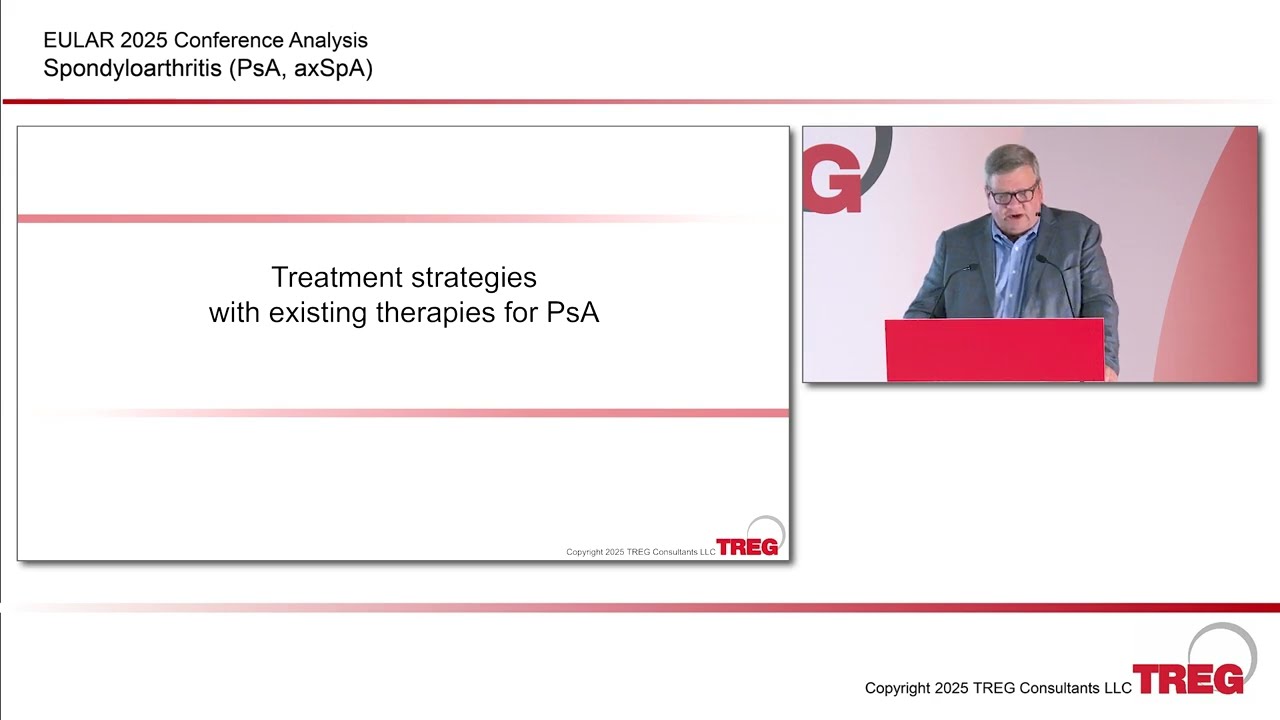 EULAR 2025 Conference Analysis
Spondyloarthritis (PsA, axSpA)

Treatment strategies
with existing therapies for PsA

Copyright 2025 TREG Consultants LLC TREG

G

Copyright 2025 TREG Consultants LLC TREG